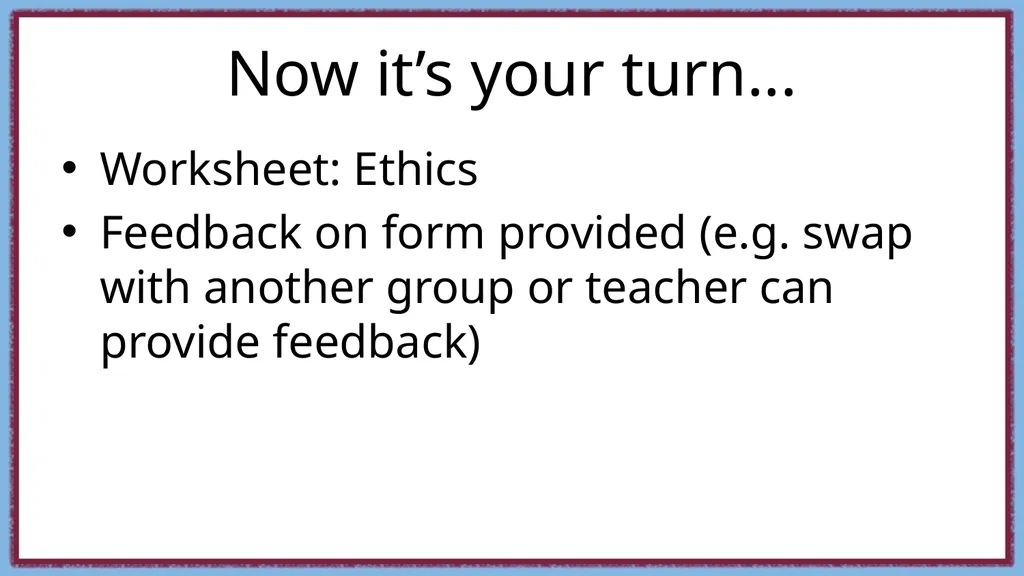 Now it’s your turn…

• Worksheet: Ethics
• Feedback on form provided (e.g. swap with another group or teacher can provide feedback)